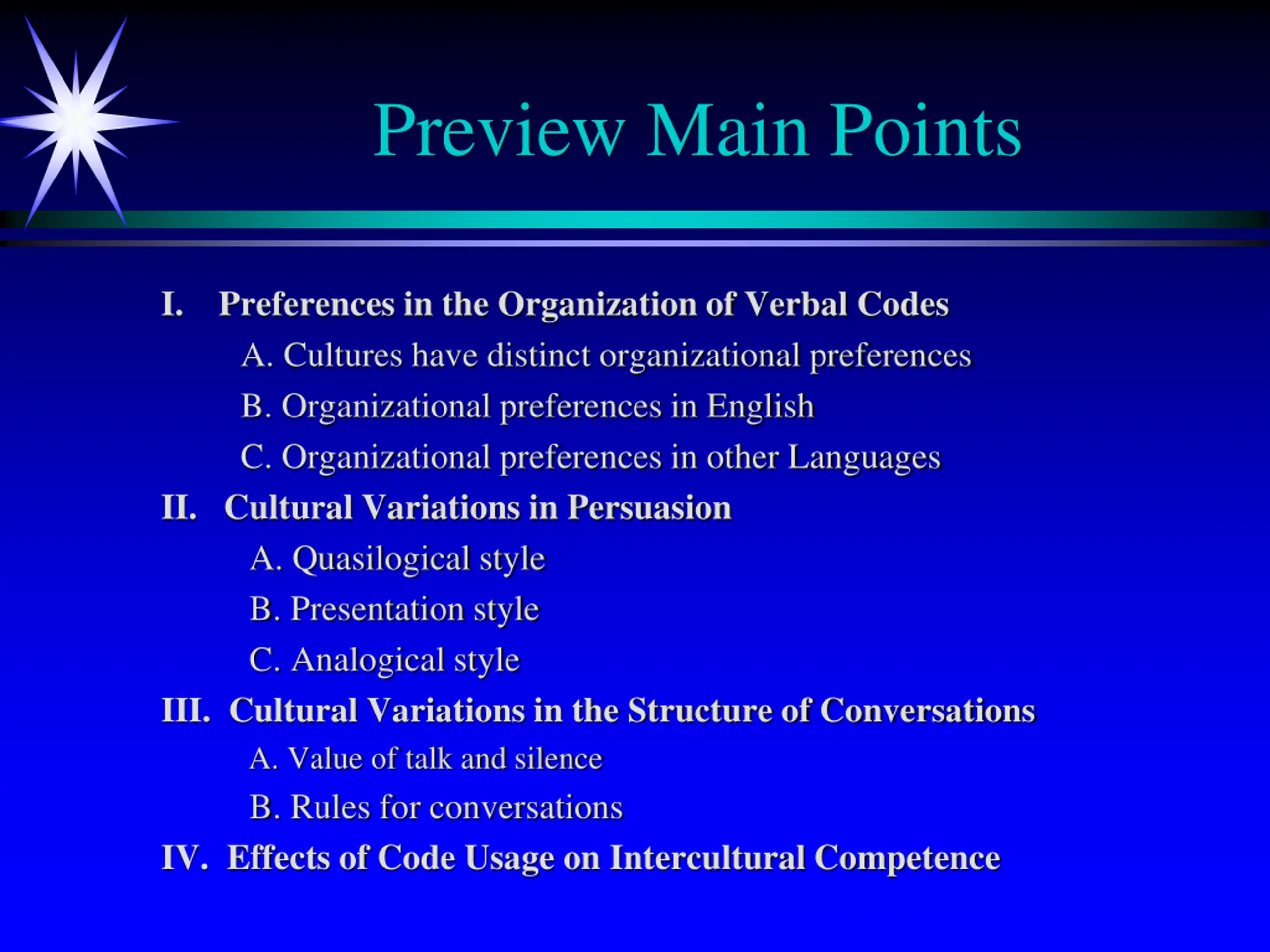 Preview Main Points

I. Preferences in the Organization of Verbal Codes

A. Cultures have distinct organizational preferences

B. Organizational preferences in English

C. Organizational preferences in other Languages

II. Cultural Variations in Persuasion

A. Quasilogical style

B. Presentation style

C. Analogical style

III. Cultural Variations in the Structure of Conversations

A. Value of talk and silence

B. Rules for conversations

IV. Effects of Code Usage on Intercultural Competence